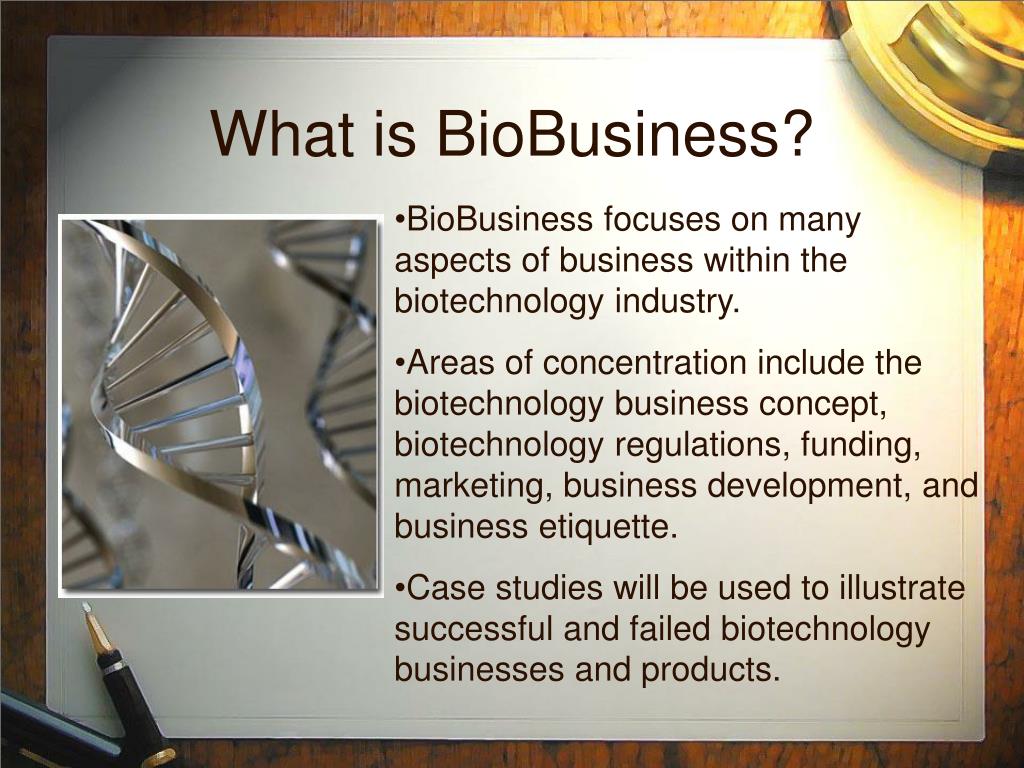 What is BioBusiness?

•BioBusiness focuses on many aspects of business within the biotechnology industry.

•Areas of concentration include the biotechnology business concept, biotechnology regulations, funding, marketing, business development, and business etiquette.

•Case studies will be used to illustrate successful and failed biotechnology businesses and products.